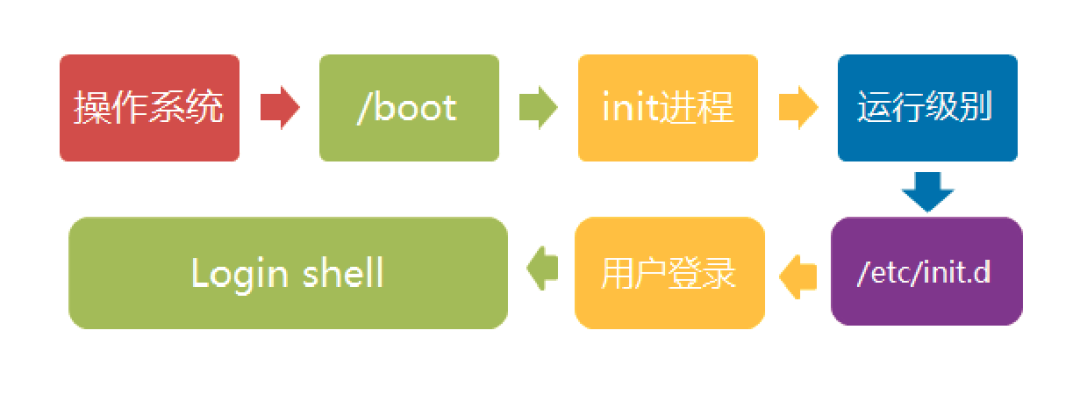 操作系统

/boot

init进程

运行级别

/etc/init.d

用户登录

Login shell